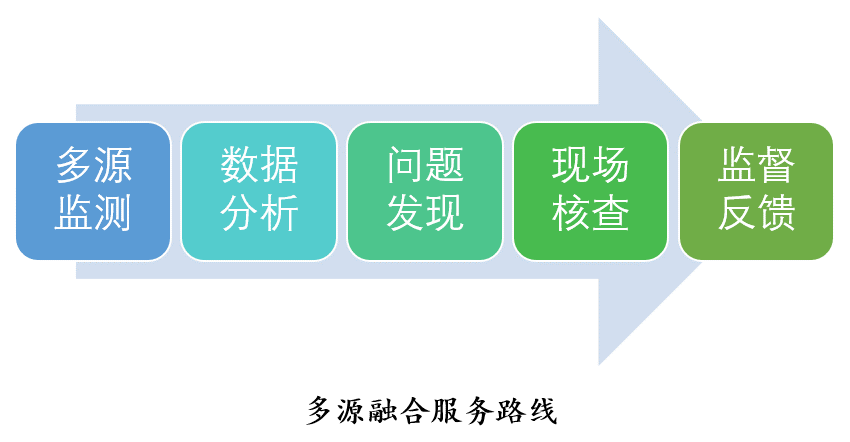 多源监测

数据分析

问题发现

现场核查

监督反馈

多源融合服务路线